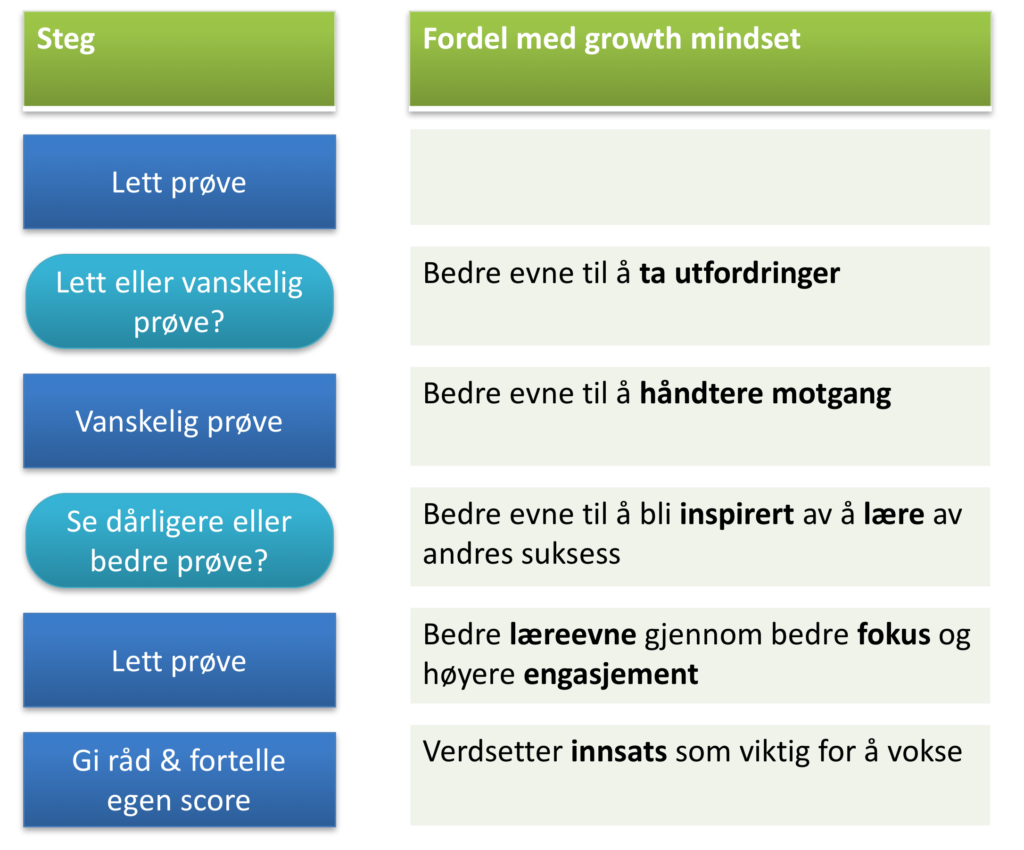 | Steg | Fordel med growth mindset |
|---|---|
| Lett prøve | |
| Lett eller vanskelig prøve? | Bedre evne til å **ta utfordringer** |
| Vanskelig prøve | Bedre evne til å **håndtere motgang** |
| Se dårligere eller bedre prøve? | Bedre evne til å bli **inspirert** av å **lære** av andres suksess |
| Lett prøve | Bedre **læreevne** gjennom bedre **fokus** og høyere **engasjement** |
| Gi råd & fortelle egen score | Verdsetter **innsats** som viktig for å vokse |